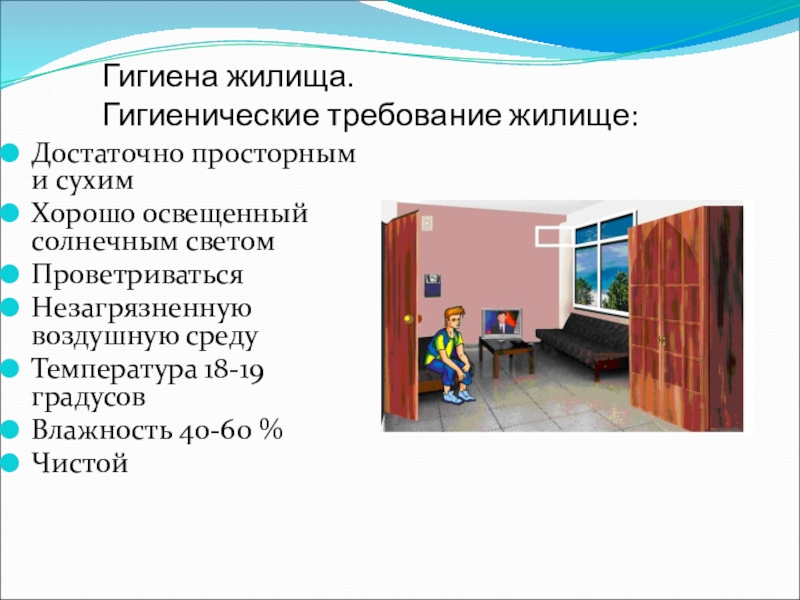 Гигиена жилища.
Гигиенические требование жилище:

Достаточно просторным и сухим
Хорошо освещенный солнечным светом
Проветриваться
Незагрязненную воздушную среду
Температура 18-19 градусов
Влажность 40-60 %
Чистой